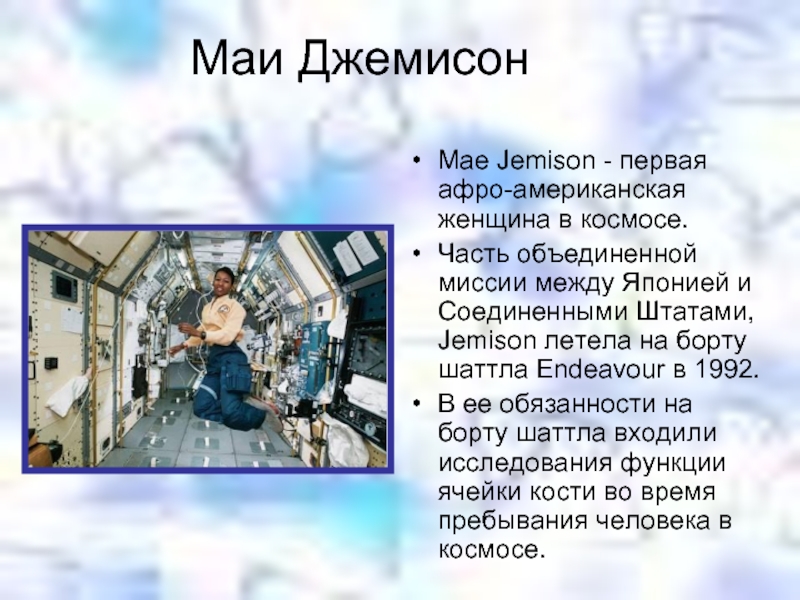 Маи Джемисон

• Mae Jemison - первая афро-американская женщина в космосе.

• Часть объединенной миссии между Японией и Соединенными Штатами, Jemison летела на борту шаттла Endeavour в 1992.

• В ее обязанности на борту шаттла входили исследования функции ячейки кости во время пребывания человека в космосе.